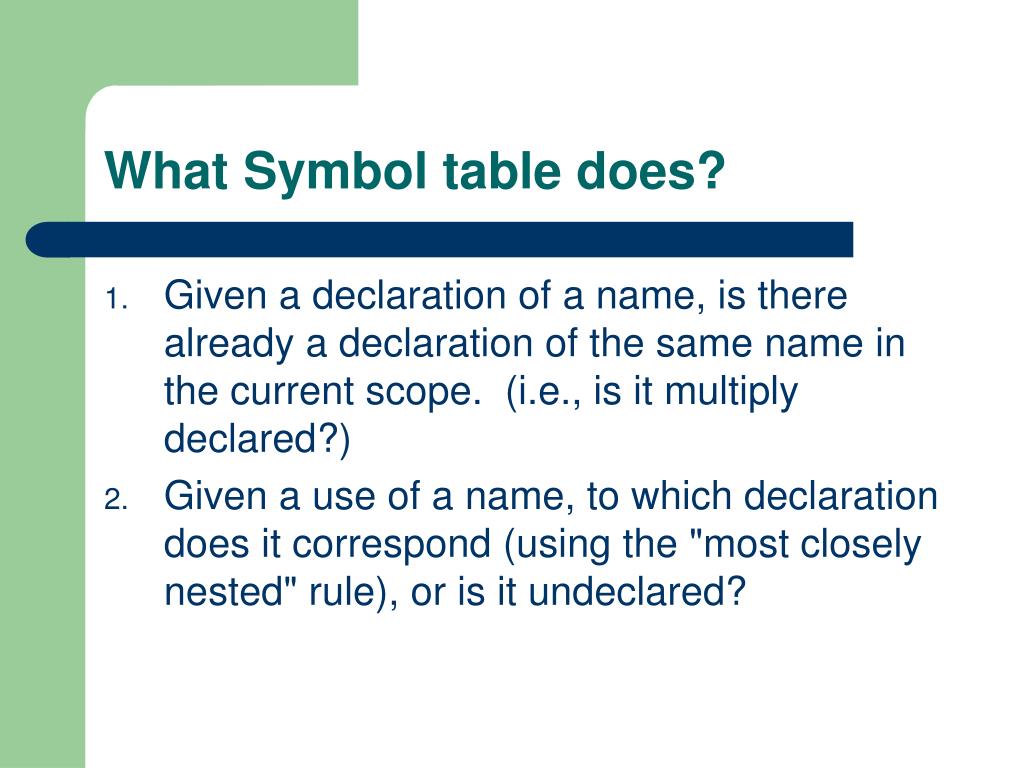 What Symbol table does?

1. Given a declaration of a name, is there already a declaration of the same name in the current scope. (i.e., is it multiply declared?)
2. Given a use of a name, to which declaration does it correspond (using the "most closely nested" rule), or is it undeclared?